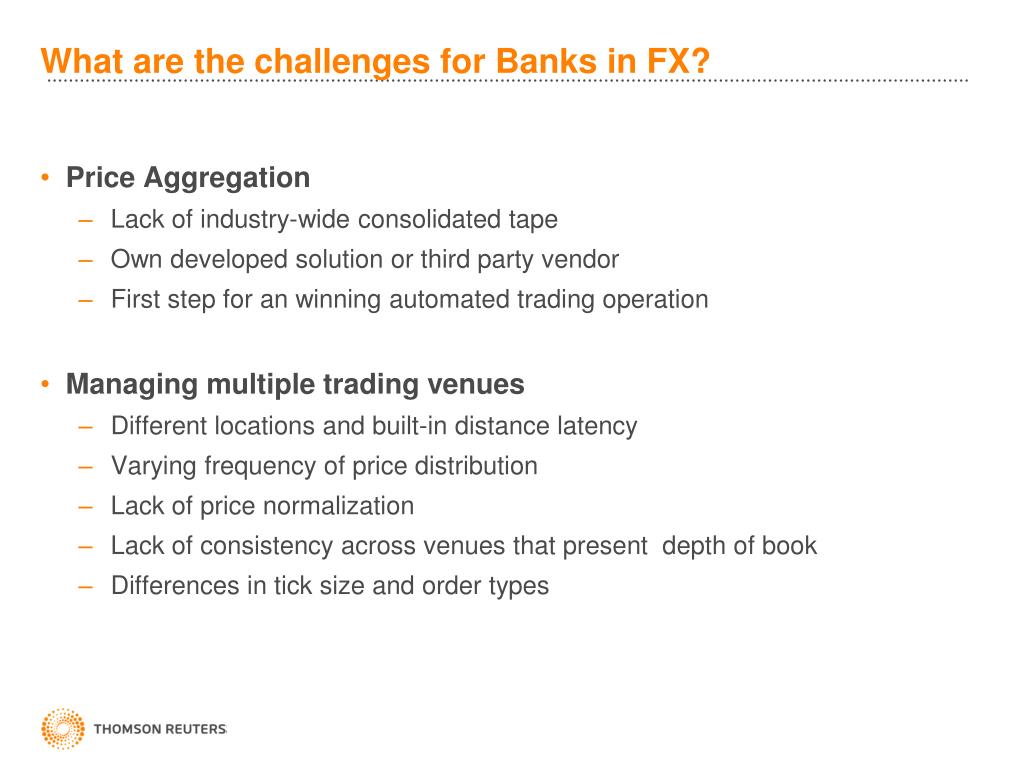 What are the challenges for Banks in FX?

• Price Aggregation
– Lack of industry-wide consolidated tape
– Own developed solution or third party vendor
– First step for an winning automated trading operation

• Managing multiple trading venues
– Different locations and built-in distance latency
– Varying frequency of price distribution
– Lack of price normalization
– Lack of consistency across venues that present depth of book
– Differences in tick size and order types

THOMSON REUTERS